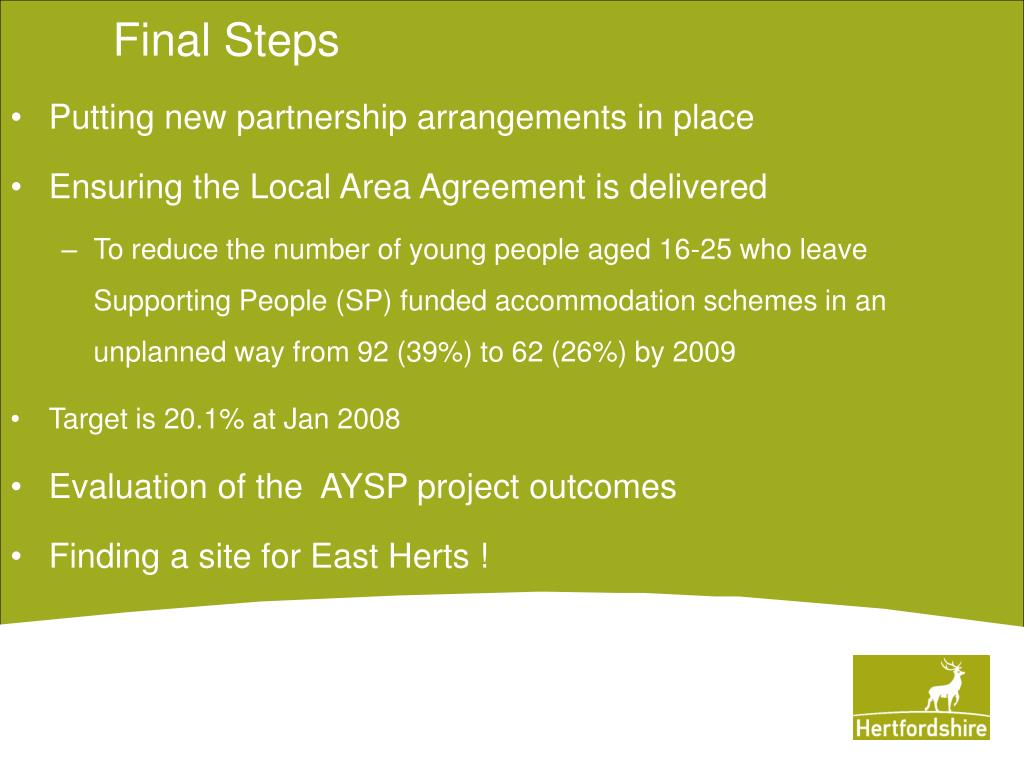 Final Steps

• Putting new partnership arrangements in place

• Ensuring the Local Area Agreement is delivered

– To reduce the number of young people aged 16-25 who leave Supporting People (SP) funded accommodation schemes in an unplanned way from 92 (39%) to 62 (26%) by 2009

• Target is 20.1% at Jan 2008

• Evaluation of the AYSP project outcomes

• Finding a site for East Herts !

Hertfordshire